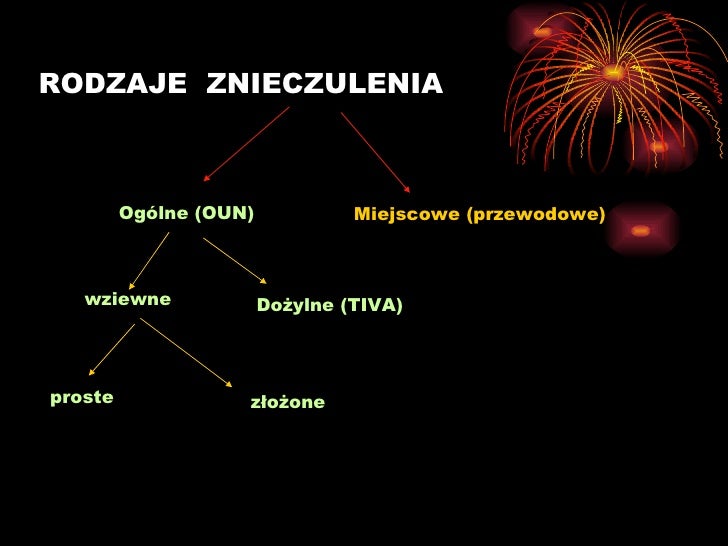 RODZAJE ZNIECZULENIA

Ogólne (OUN)

Miejscowe (przewodowe)

wziewne

Dożylne (TIVA)

proste

złożone